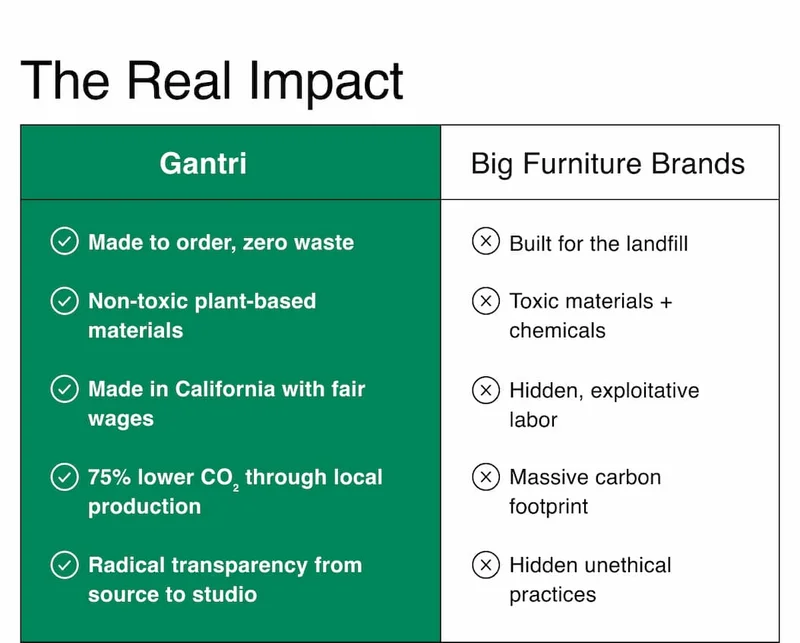 The Real Impact

| Gantri | Big Furniture Brands |
|---|---|
| Made to order, zero waste | Built for the landfill |
| Non-toxic plant-based materials | Toxic materials + chemicals |
| Made in California with fair wages | Hidden, exploitative labor |
| 75% lower $CO_2$ through local production | Massive carbon footprint |
| Radical transparency from source to studio | Hidden unethical practices |